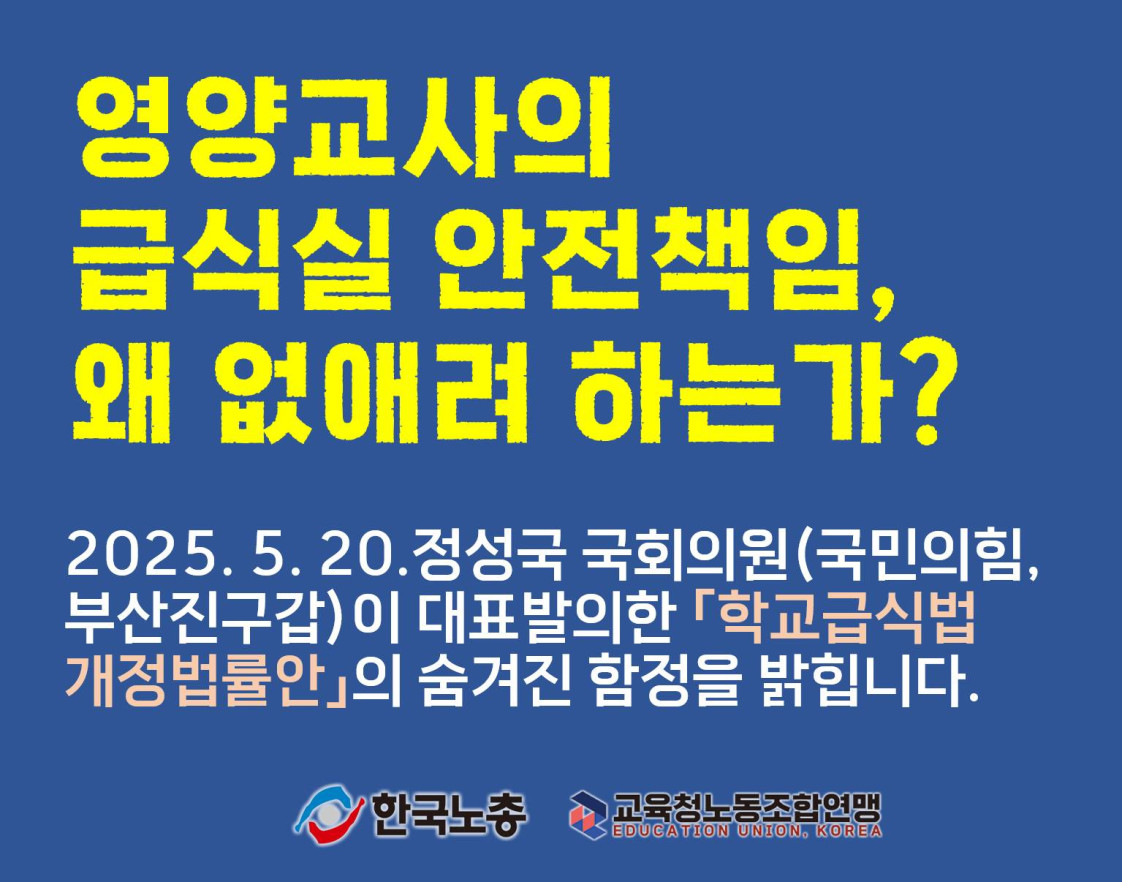 영양교사의
급식실 안전책임,
왜 없애려 하는가?

2025. 5. 20.정성국 국회의원(국민의힘, 부산진구갑)이 대표발의한 「학교급식법 개정법률안」의 숨겨진 함정을 밝힙니다.

한국노총 교육청노동조합연맹 EDUCATION UNION, KOREA